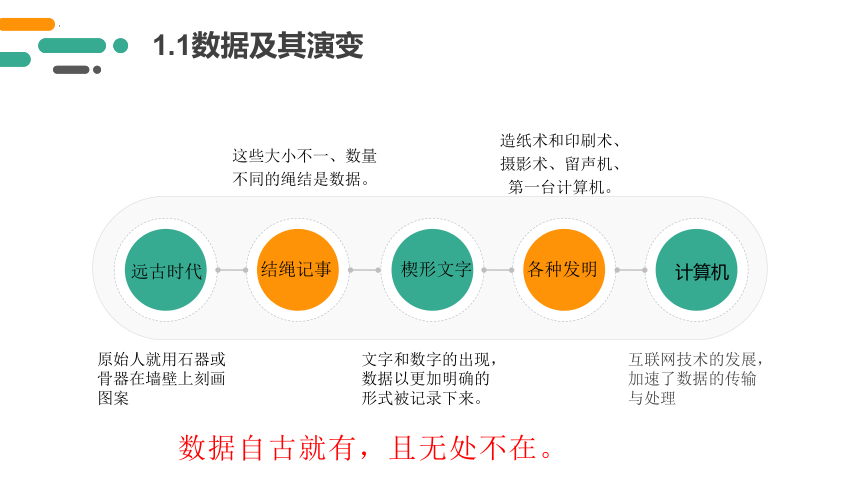 1.1数据及其演变

这些大小不一、数量不同的绳结是数据。

造纸术和印刷术、摄影术、留声机、第一台计算机。

远古时代

结绳记事

楔形文字

各种发明

计算机

原始人就用石器或骨器在墙壁上刻画图案

文字和数字的出现，数据以更加明确的形式被记录下来。

互联网技术的发展，加速了数据的传输与处理

数据自古就有，且无处不在。